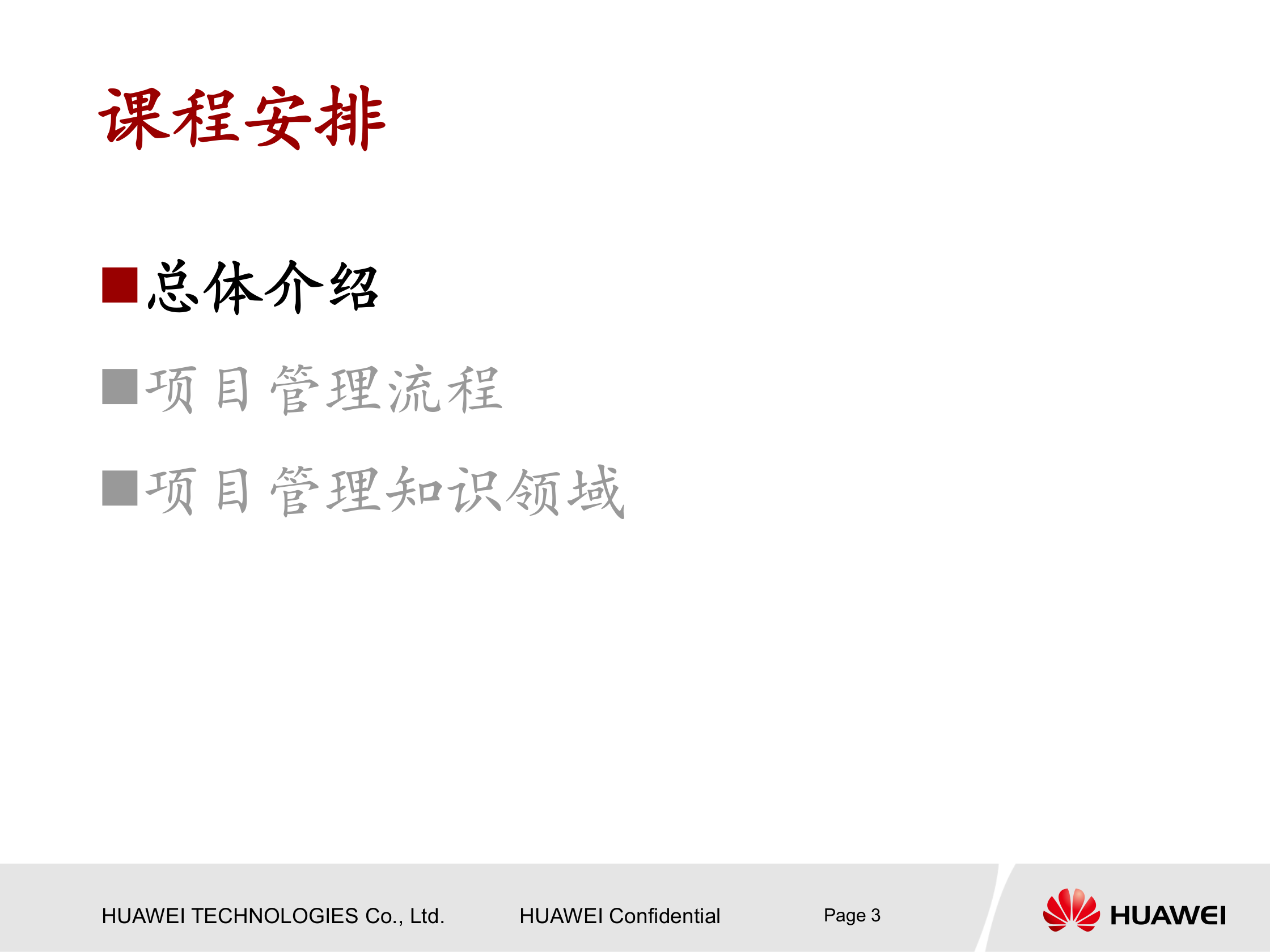 课程安排

■ 总体介绍

■ 项目管理流程

■ 项目管理知识领域

HUAWEI TECHNOLOGIES Co., Ltd. HUAWEI Confidential Page 3

HUAWEI